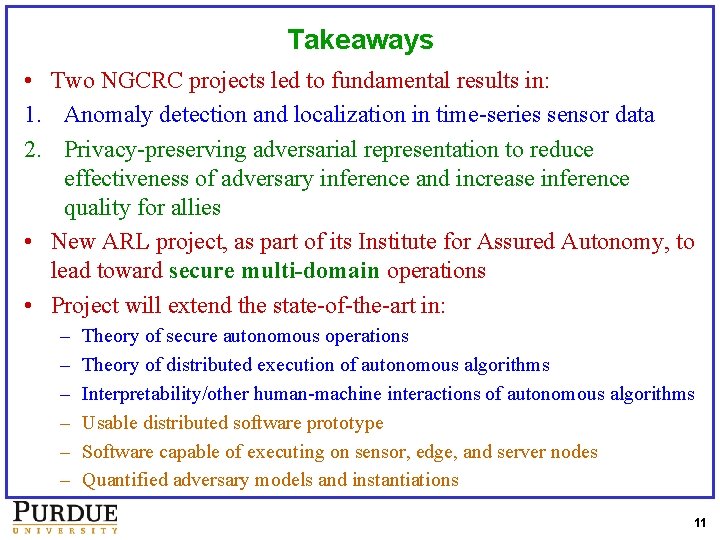 Takeaways

• Two NGCRC projects led to fundamental results in:

1. Anomaly detection and localization in time-series sensor data

2. Privacy-preserving adversarial representation to reduce effectiveness of adversary inference and increase inference quality for allies

• New ARL project, as part of its Institute for Assured Autonomy, to lead toward secure multi-domain operations

• Project will extend the state-of-the-art in:

– Theory of secure autonomous operations

– Theory of distributed execution of autonomous algorithms

– Interpretability/other human-machine interactions of autonomous algorithms

– Usable distributed software prototype

– Software capable of executing on sensor, edge, and server nodes

– Quantified adversary models and instantiations

PURDUE UNIVERSITY

11